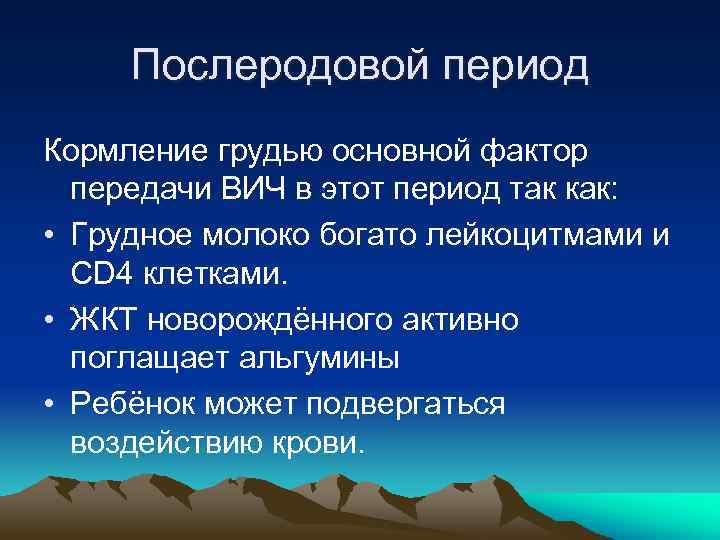 Послеродовой период

Кормление грудью основной фактор передачи ВИЧ в этот период так как:

• Грудное молоко богато лейкоцитмами и CD4 клетками.
• ЖКТ новорождённого активно поглащает альгумины
• Ребёнок может подвергаться воздействию крови.